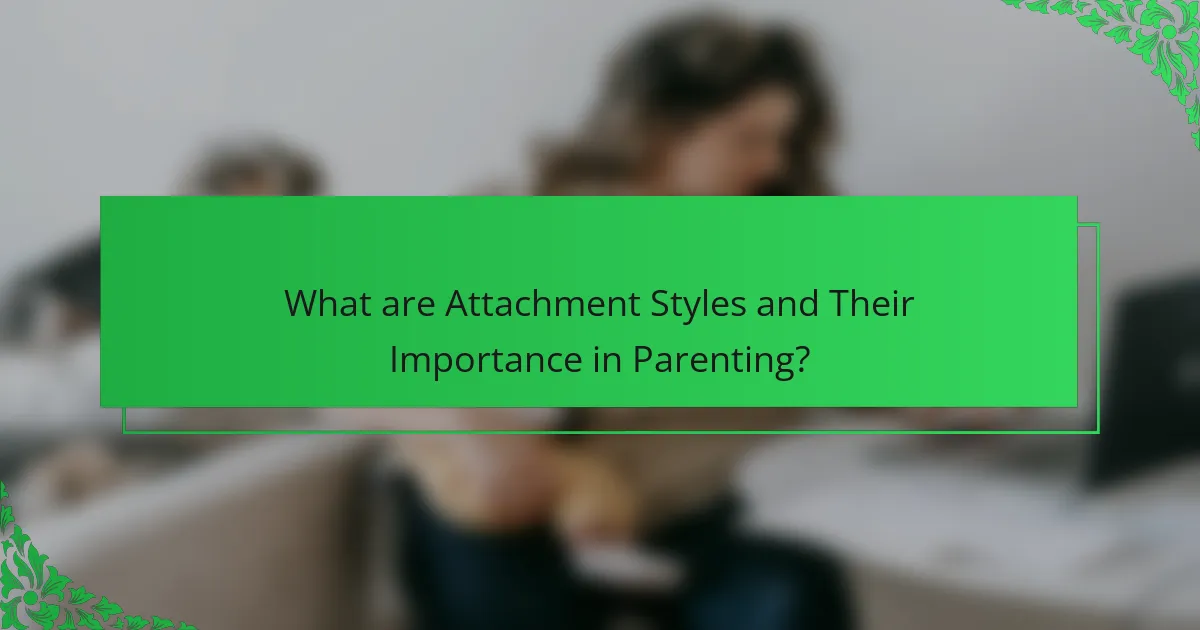 What are Attachment Styles and Their Importance in Parenting?